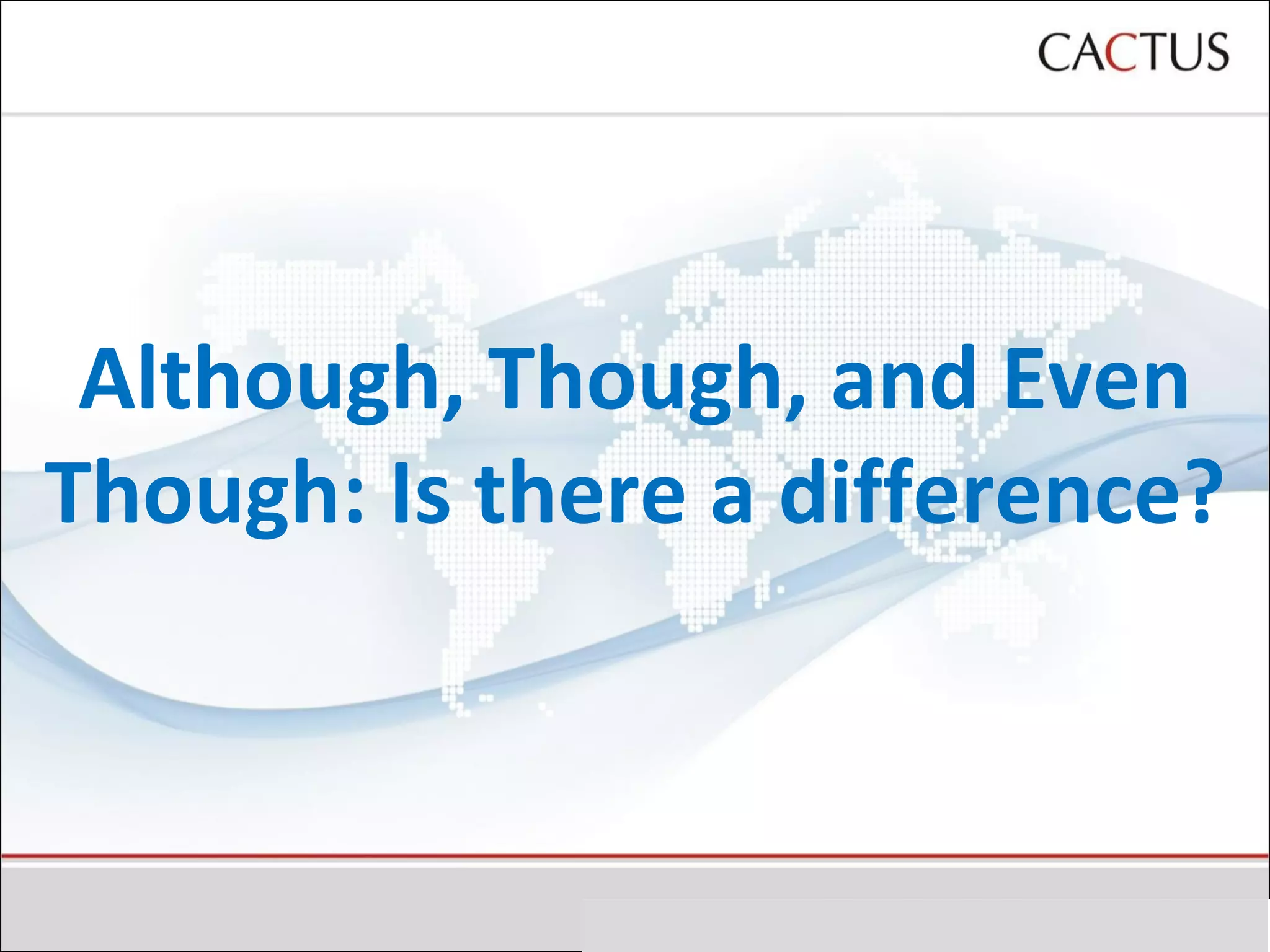 CACTUS

Although, Though, and Even Though: Is there a difference?